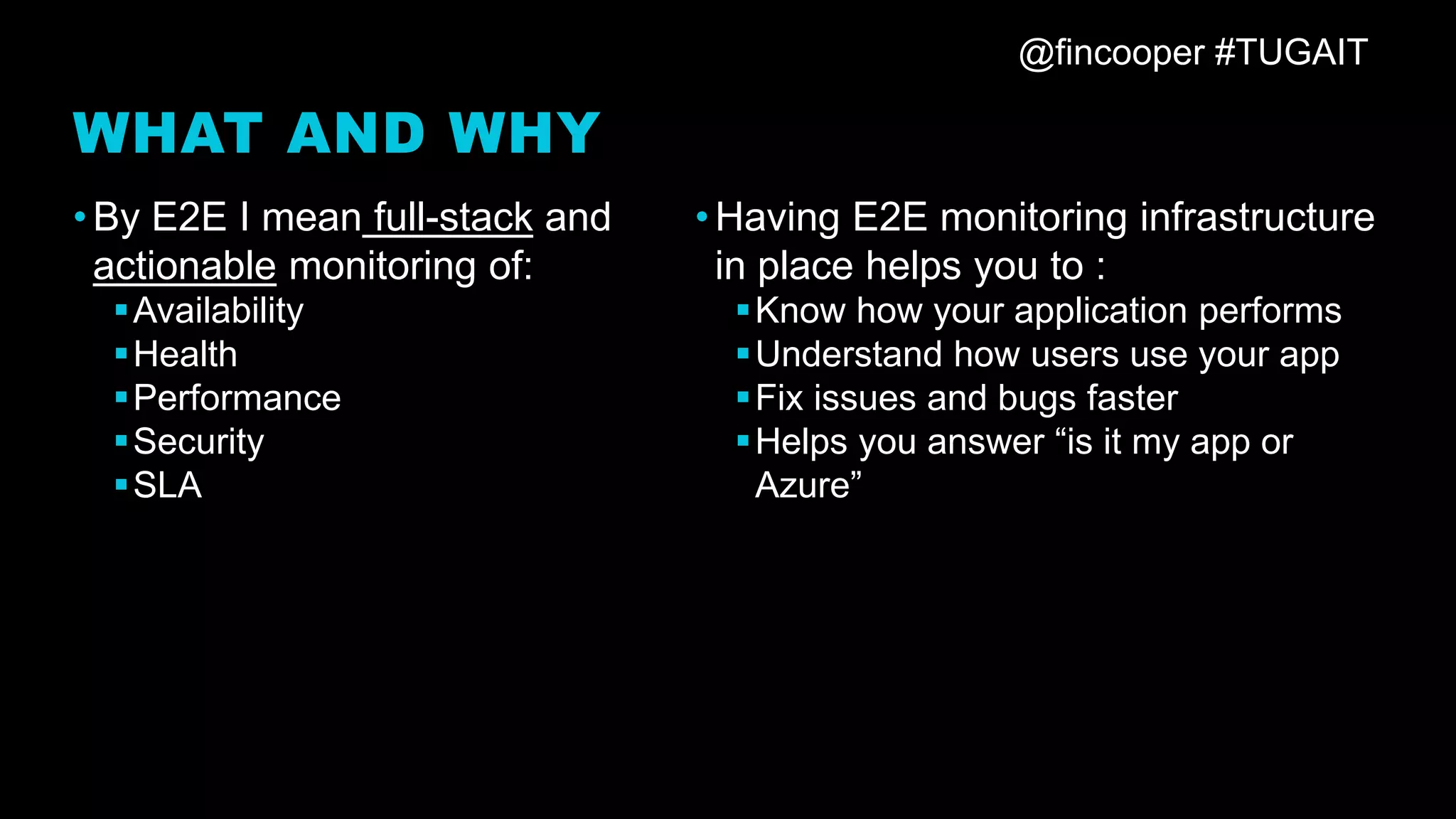 @fincooper #TUGAIT

WHAT AND WHY

• By E2E I mean full-stack and actionable monitoring of:
  ▪ Availability
  ▪ Health
  ▪ Performance
  ▪ Security
  ▪ SLA

• Having E2E monitoring infrastructure in place helps you to :
  ▪ Know how your application performs
  ▪ Understand how users use your app
  ▪ Fix issues and bugs faster
  ▪ Helps you answer “is it my app or Azure”